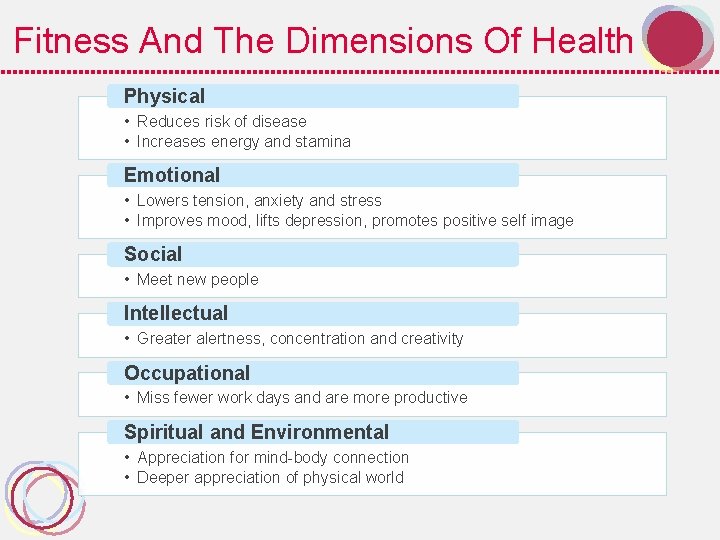 Fitness And The Dimensions Of Health

Physical

• Reduces risk of disease
• Increases energy and stamina

Emotional

• Lowers tension, anxiety and stress
• Improves mood, lifts depression, promotes positive self image

Social

• Meet new people

Intellectual

• Greater alertness, concentration and creativity

Occupational

• Miss fewer work days and are more productive

Spiritual and Environmental

• Appreciation for mind-body connection
• Deeper appreciation of physical world